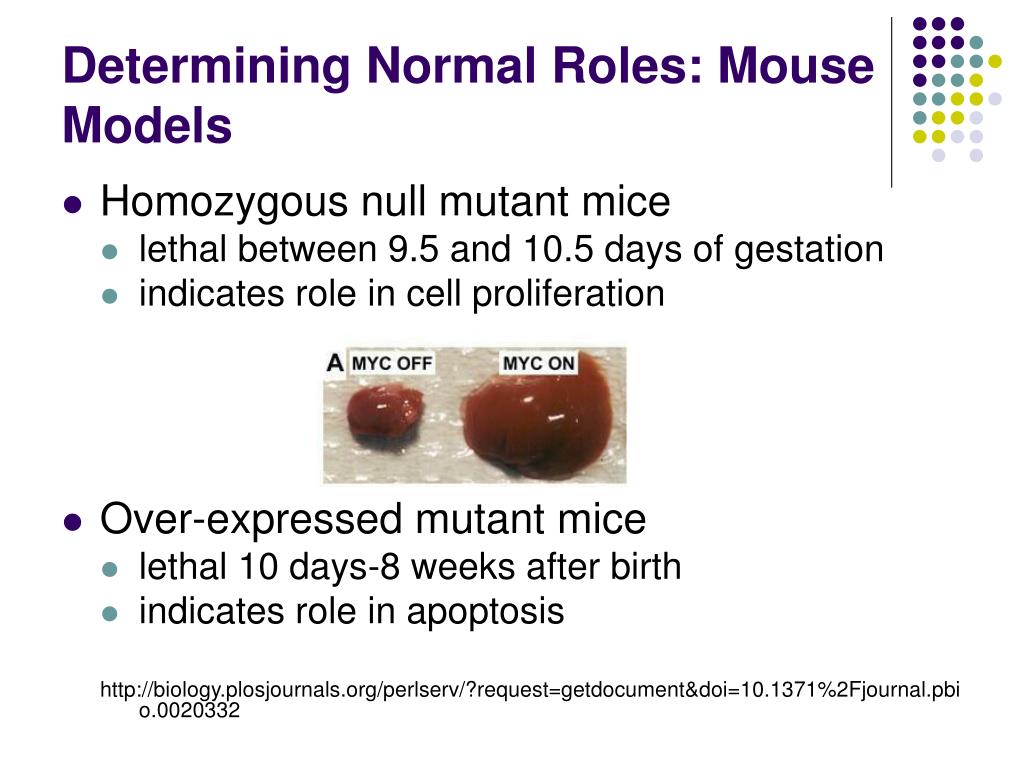 Determining Normal Roles: Mouse Models

- Homozygous null mutant mice
  - lethal between 9.5 and 10.5 days of gestation
  - indicates role in cell proliferation

A MYC OFF MYC ON

- Over-expressed mutant mice
  - lethal 10 days-8 weeks after birth
  - indicates role in apoptosis

http://biology.plosjournals.org/perlserv/?request=getdocument&doi=10.1371%2Fjournal.pbio.0020332